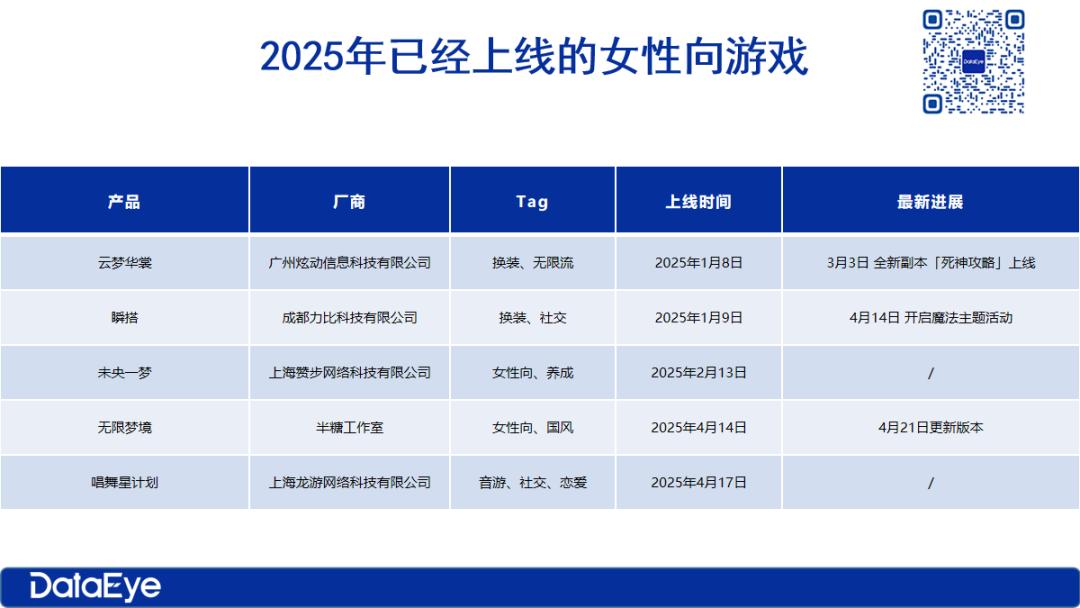 2025年已经上线的女性向游戏

DataEye

| 产品 | 厂商 | Tag | 上线时间 | 最新进展 |
|---|---|---|---|---|
| 云梦华裳 | 广州炫动信息科技有限公司 | 换装、无限流 | 2025年1月8日 | 3月3日 全新副本「死神攻略」上线 |
| 瞬搭 | 成都力比科技有限公司 | 换装、社交 | 2025年1月9日 | 4月14日 开启魔法主题活动 |
| 未央一梦 | 上海赞步网络科技有限公司 | 女性向、养成 | 2025年2月13日 | / |
| 无限梦境 | 半糖工作室 | 女性向、国风 | 2025年4月14日 | 4月21日更新版本 |
| 唱舞星计划 | 上海龙游网络科技有限公司 | 音游、社交、恋爱 | 2025年4月17日 | / |

DataEye